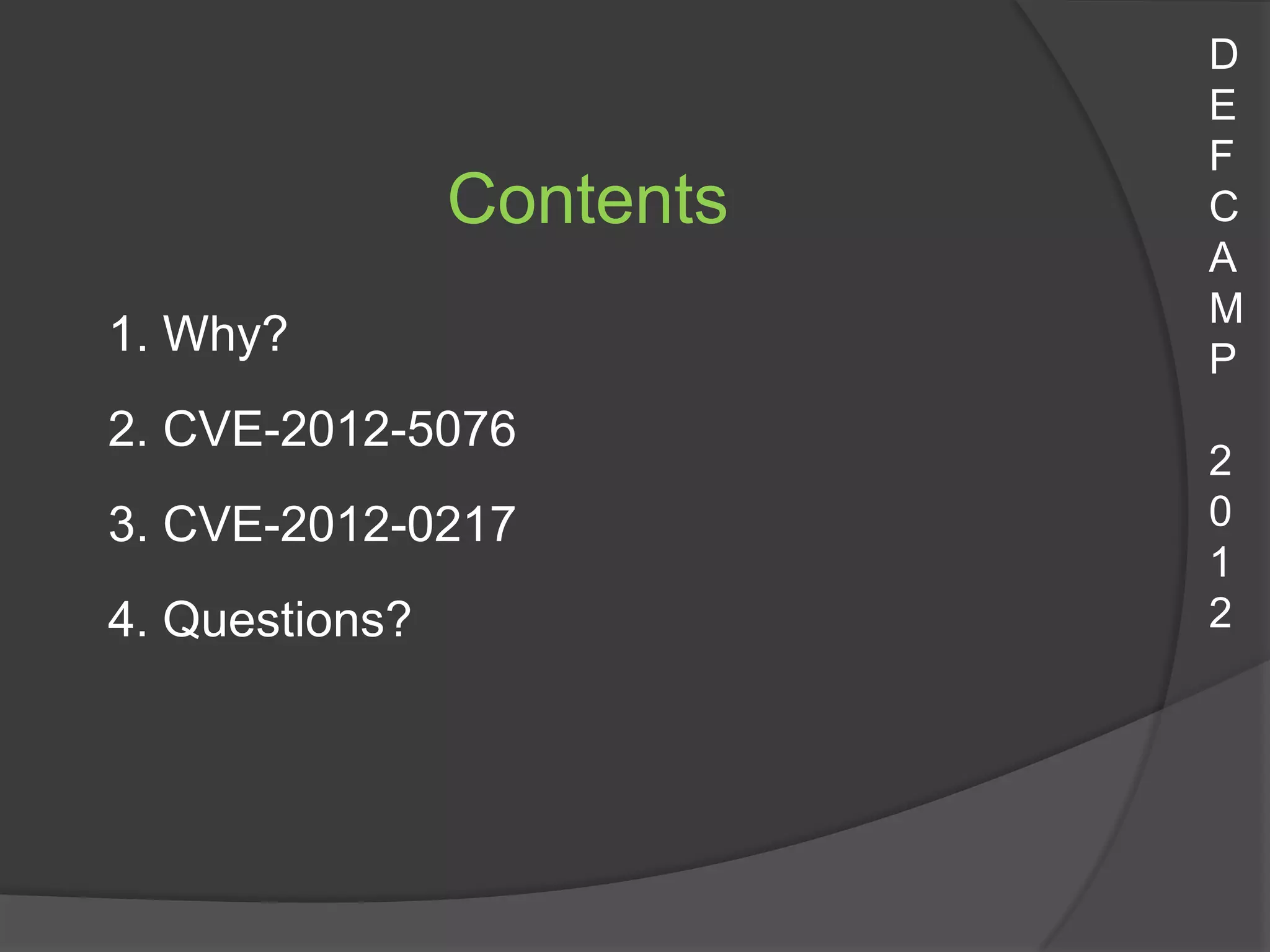 Contents

1. Why?

2. CVE-2012-5076

3. CVE-2012-0217

4. Questions?

DEFCAMP 2012